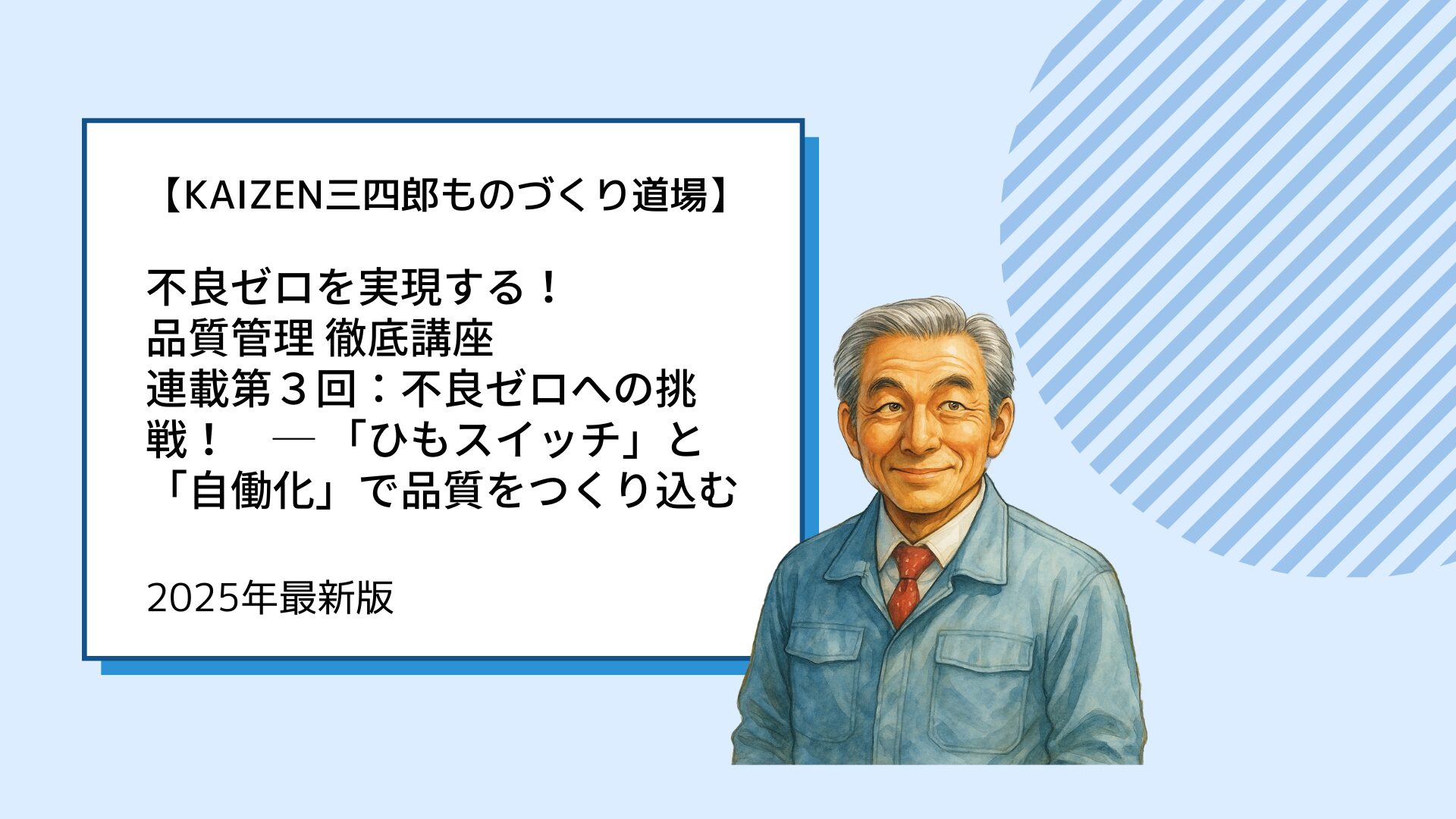 【KAIZEN三四郎ものづくり道場】

不良ゼロを実現する！
品質管理 徹底講座
連載第３回：不良ゼロへの挑戦！　―「ひもスイッチ」と「自働化」で品質をつくり込む

2025年最新版